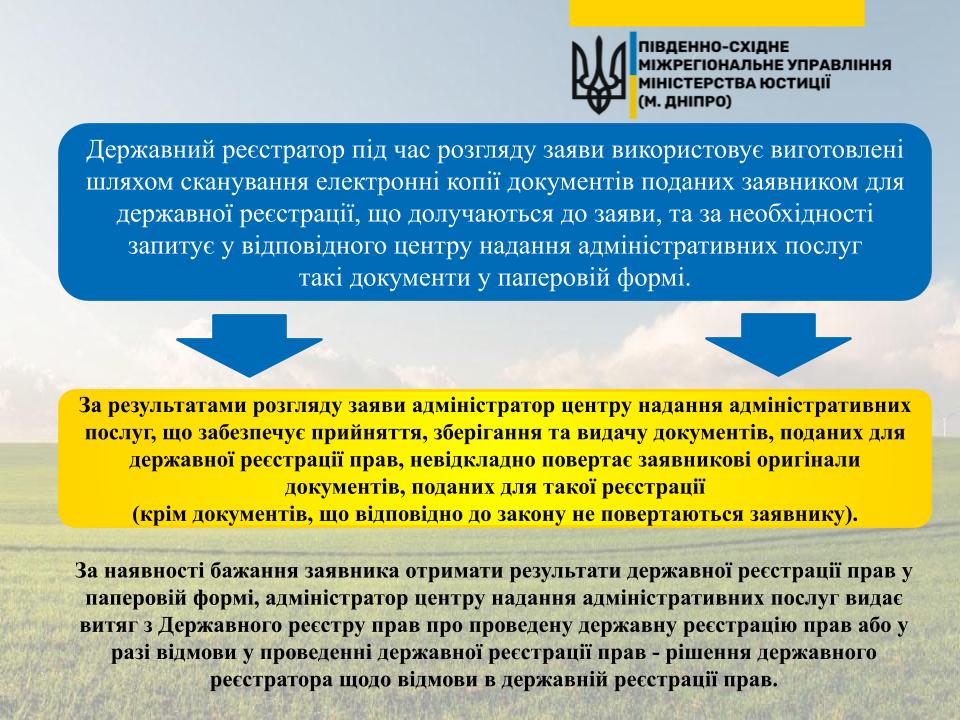 ПІВДЕННО-СХІДНЕ МІЖРЕГІОНАЛЬНЕ УПРАВЛІННЯ МІНІСТЕРСТВА ЮСТИЦІЇ (М. ДНІПРО)

Державний реєстратор під час розгляду заяви використовує виготовлені шляхом сканування електронні копії документів поданих заявником для державної реєстрації, що долучаються до заяви, та за необхідності запитує у відповідного центру надання адміністративних послуг такі документи у паперовій формі.

За результатами розгляду заяви адміністратор центру надання адміністративних послуг, що забезпечує прийняття, зберігання та видачу документів, поданих для державної реєстрації прав, невідкладно повертає заявникові оригінали документів, поданих для такої реєстрації (крім документів, що відповідно до закону не повертаються заявнику).

За наявності бажання заявника отримати результати державної реєстрації прав у паперовій формі, адміністратор центру надання адміністративних послуг видає витяг з Державного реєстру прав про проведену державну реєстрацію прав або у разі відмови у проведенні державної реєстрації прав - рішення державного реєстратора щодо відмови в державній реєстрації прав.